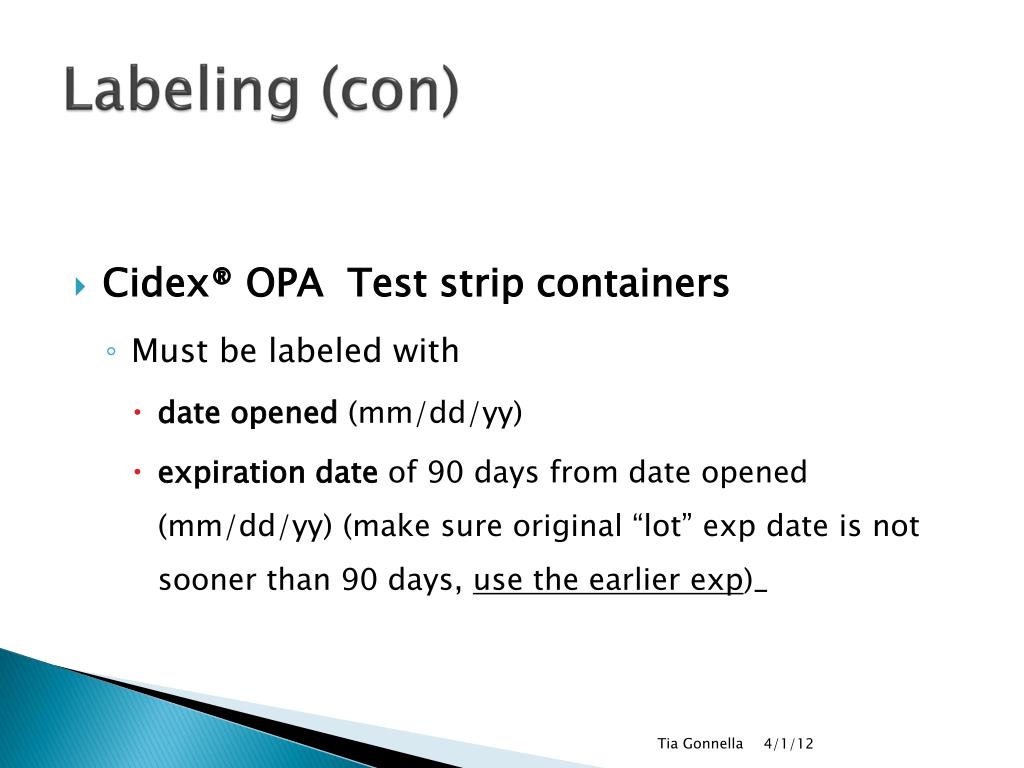 Labeling (con)

Cidex® OPA Test strip containers

Must be labeled with

date opened (mm/dd/yy)

expiration date of 90 days from date opened (mm/dd/yy) (make sure original “lot” exp date is not sooner than 90 days, use the earlier exp)

Tia Gonnella 4/1/12